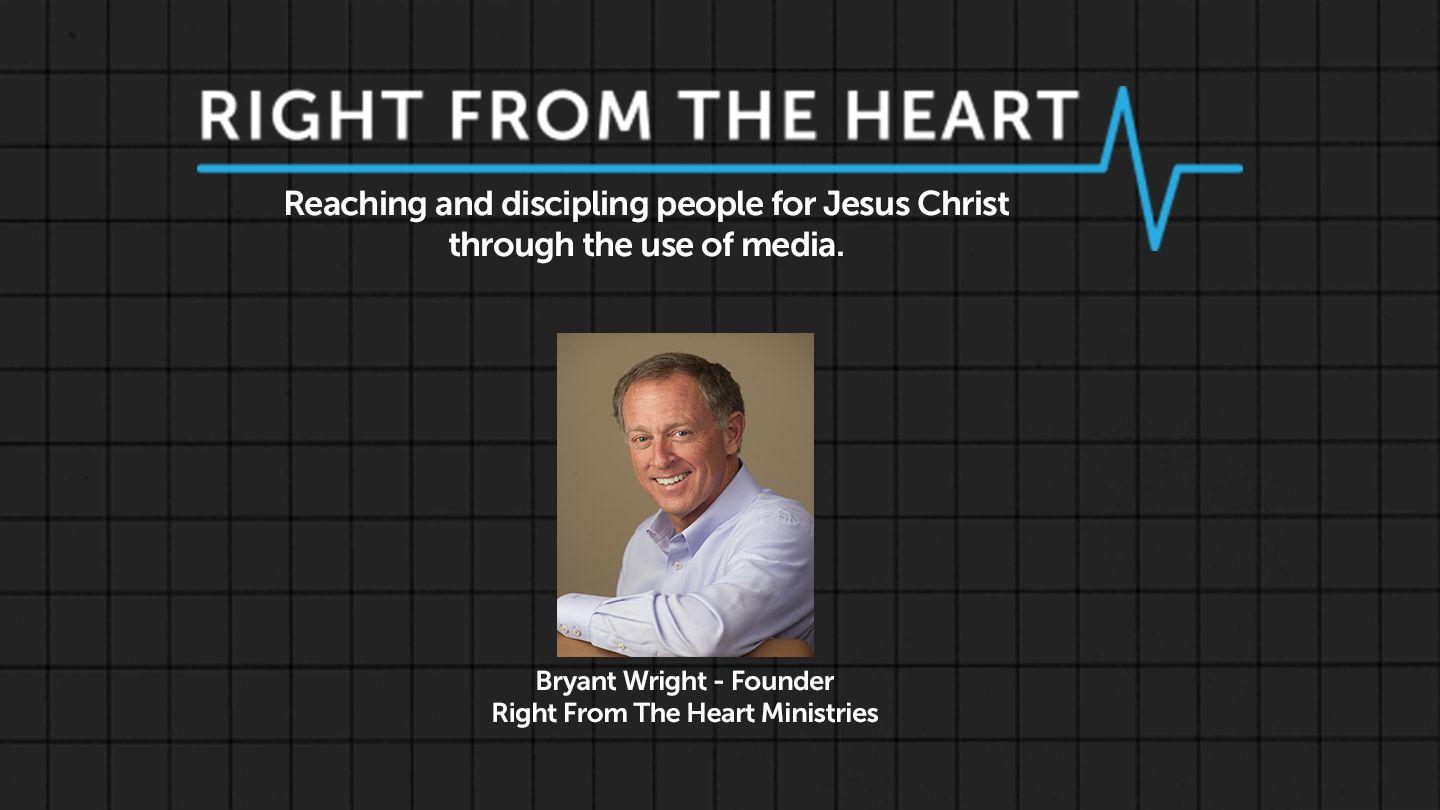 RIGHT FROM THE HEART

Reaching and discipling people for Jesus Christ through the use of media.

Bryant Wright - Founder
Right From The Heart Ministries